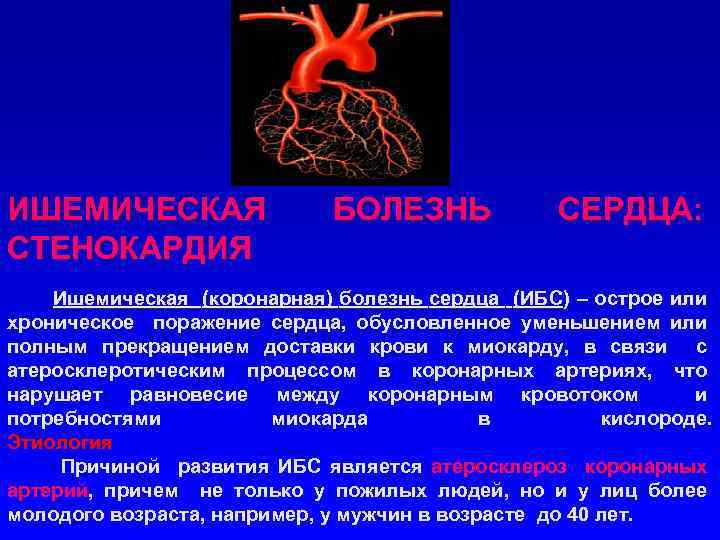 ИШЕМИЧЕСКАЯ БОЛЕЗНЬ СЕРДЦА: СТЕНОКАРДИЯ

Ишемическая (коронарная) болезнь сердца (ИБС) – острое или хроническое поражение сердца, обусловленное уменьшением или полным прекращением доставки крови к миокарду, в связи с атеросклеротическим процессом в коронарных артериях, что нарушает равновесие между коронарным кровотоком и потребностями миокарда в кислороде.
Этиология

Причиной развития ИБС является атеросклероз коронарных артерий, причем не только у пожилых людей, но и у лиц более молодого возраста, например, у мужчин в возрасте до 40 лет.